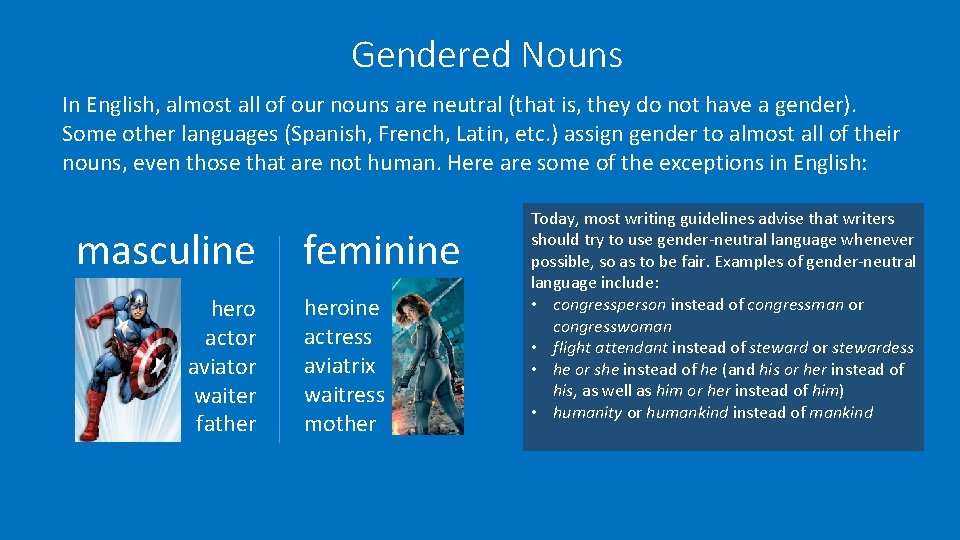 Gendered Nouns

In English, almost all of our nouns are neutral (that is, they do not have a gender). Some other languages (Spanish, French, Latin, etc.) assign gender to almost all of their nouns, even those that are not human. Here are some of the exceptions in English:

masculine

hero
actor
aviator
waiter
father

feminine

heroine
actress
aviatrix
waitress
mother

Today, most writing guidelines advise that writers should try to use gender-neutral language whenever possible, so as to be fair. Examples of gender-neutral language include:
• congressperson instead of congressman or congresswoman
• flight attendant instead of steward or stewardess
• he or she instead of he (and his or her instead of his, as well as him or her instead of him)
• humanity or humankind instead of mankind